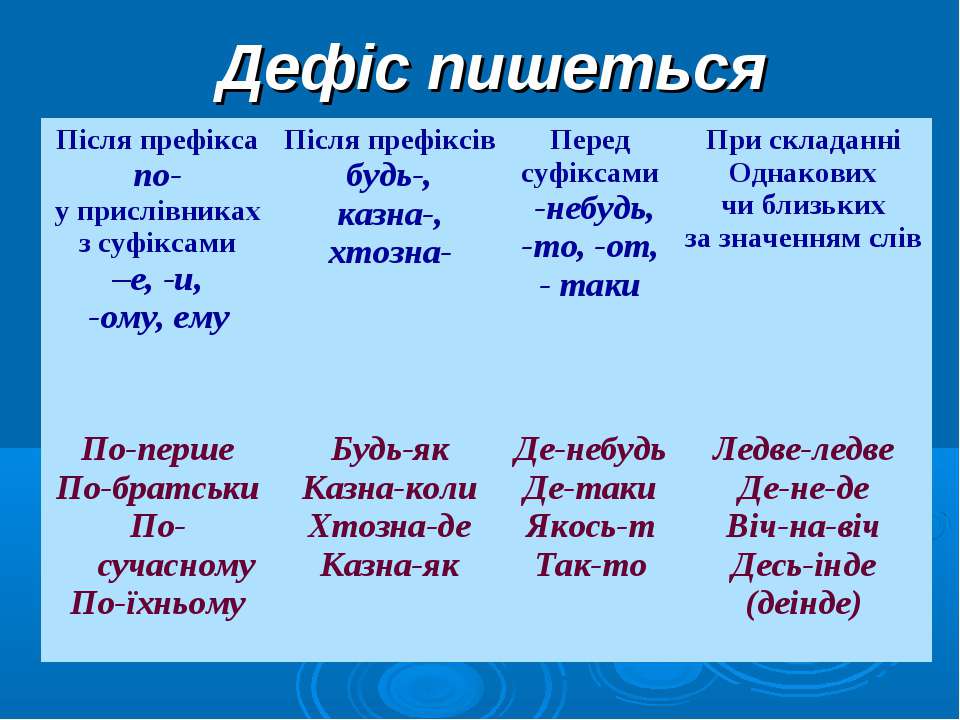 Дефіс пишеться

| Після префікса по- у прислівниках з суфіксами –е, -и, -ому, ему | Після префіксів будь-, казна-, хтозна- | Перед суфіксами -небудь, -то, -от, - таки | При складанні Однакових чи близьких за значенням слів |
|---|---|---|---|
| По-перше По-братськи По-сучасному По-їхньому | Будь-як Казна-коли Хтозна-де Казна-як | Де-небудь Де-таки Якось-т Так-то | Ледве-ледве Де-не-де Віч-на-віч Десь-інде (деінде) |